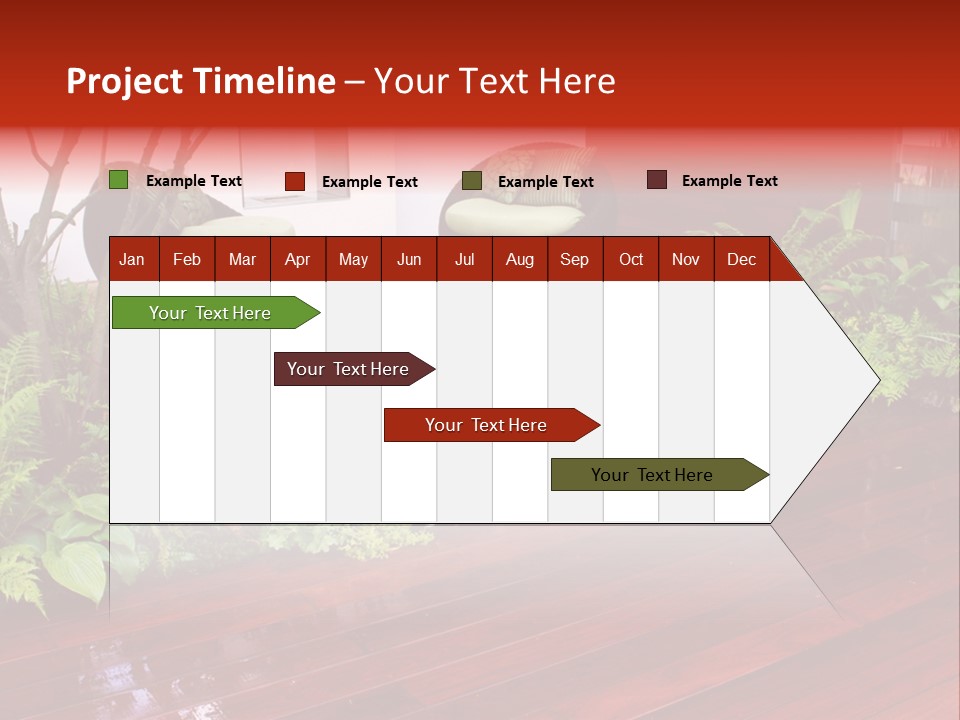 Project Timeline – Your Text Here

Example Text
Example Text
Example Text
Example Text

| Jan | Feb | Mar | Apr | May | Jun | Jul | Aug | Sep | Oct | Nov | Dec |
|---|---|---|---|---|---|---|---|---|---|---|---|

Your Text Here

Your Text Here

Your Text Here

Your Text Here